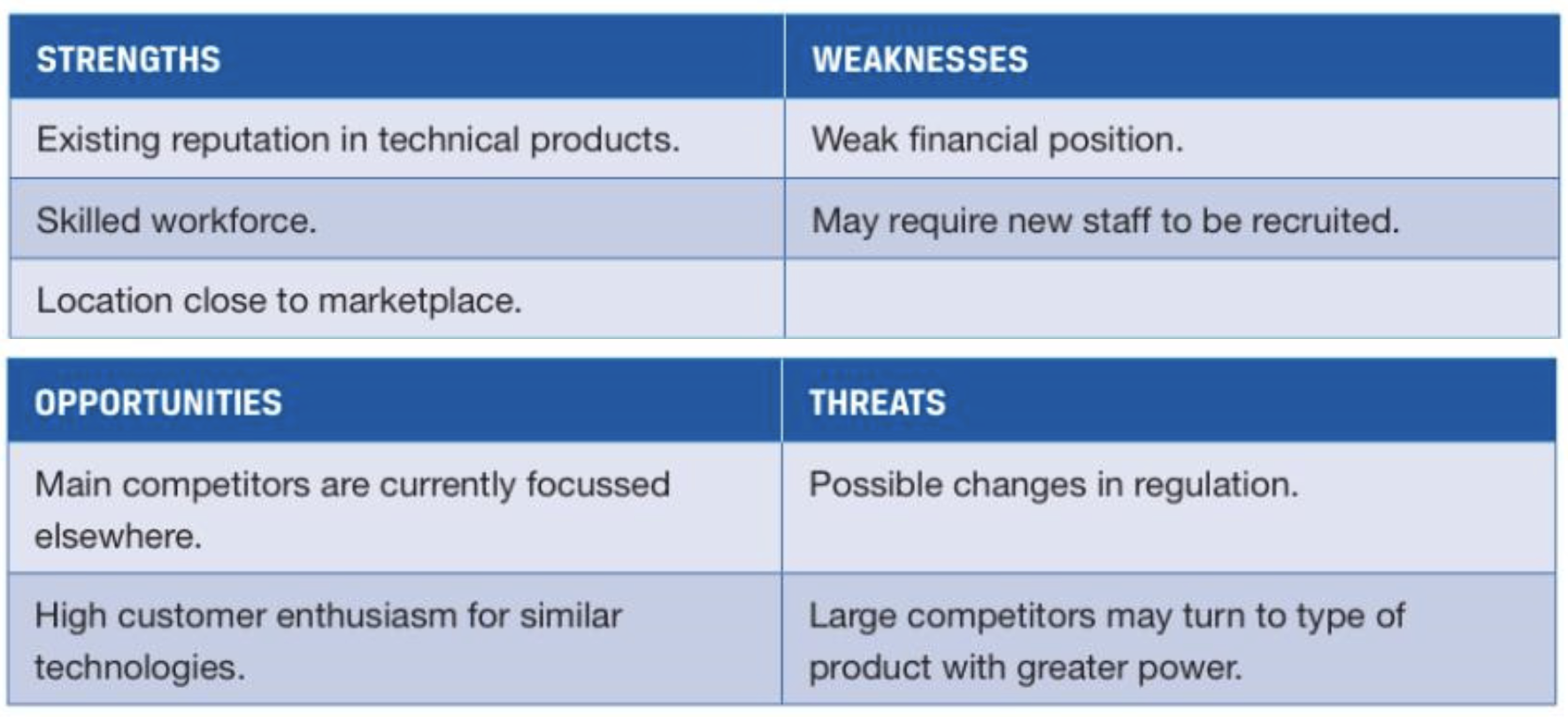 | STRENGTHS | WEAKNESSES |
|---|---|
| Existing reputation in technical products. | Weak financial position. |
| Skilled workforce. | May require new staff to be recruited. |
| Location close to marketplace. | |

| OPPORTUNITIES | THREATS |
|---|---|
| Main competitors are currently focussed elsewhere. | Possible changes in regulation. |
| High customer enthusiasm for similar technologies. | Large competitors may turn to type of product with greater power. |